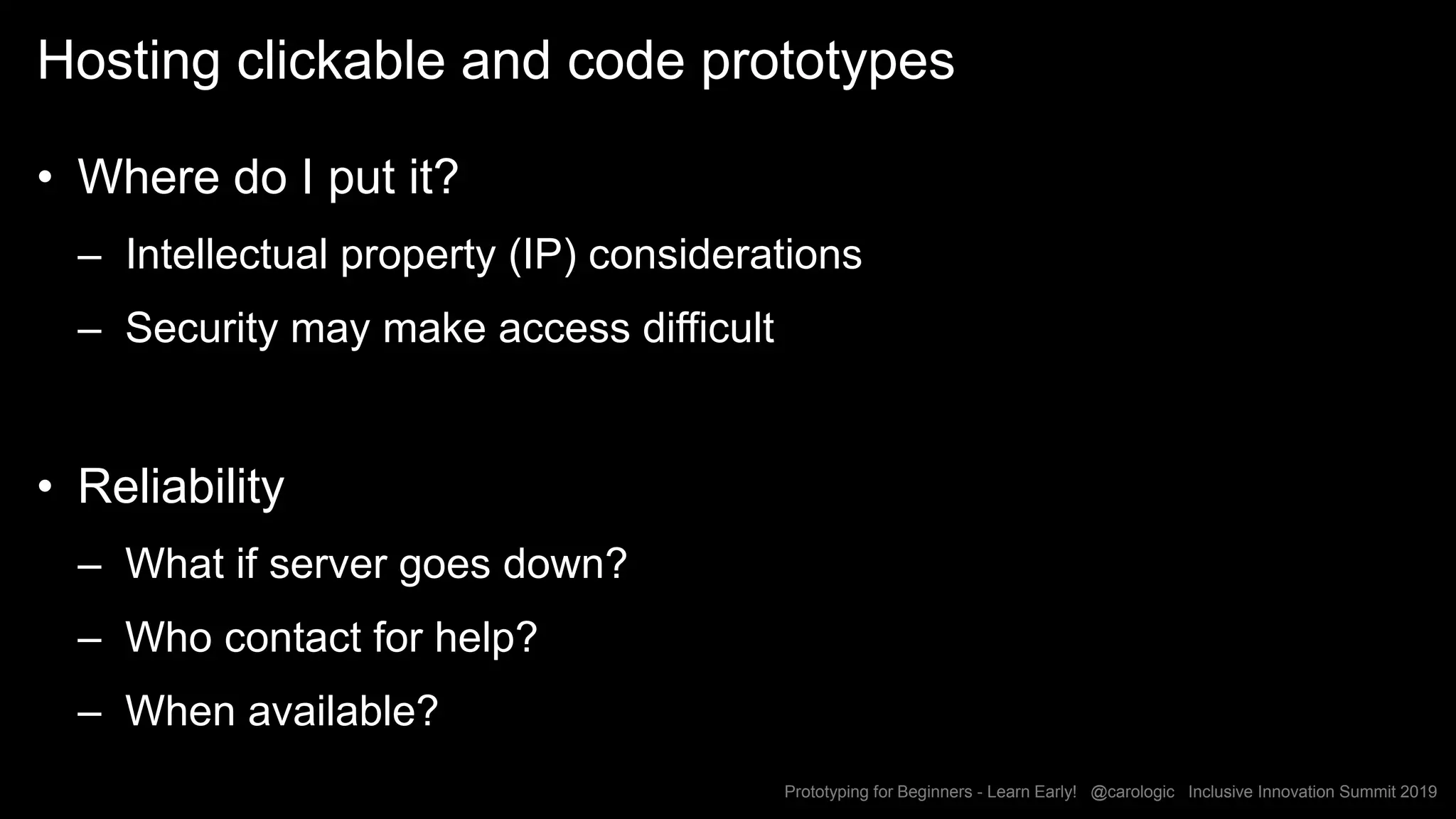 Hosting clickable and code prototypes

• Where do I put it?
– Intellectual property (IP) considerations
– Security may make access difficult

• Reliability
– What if server goes down?
– Who contact for help?
– When available?

Prototyping for Beginners - Learn Early! @carologic Inclusive Innovation Summit 2019